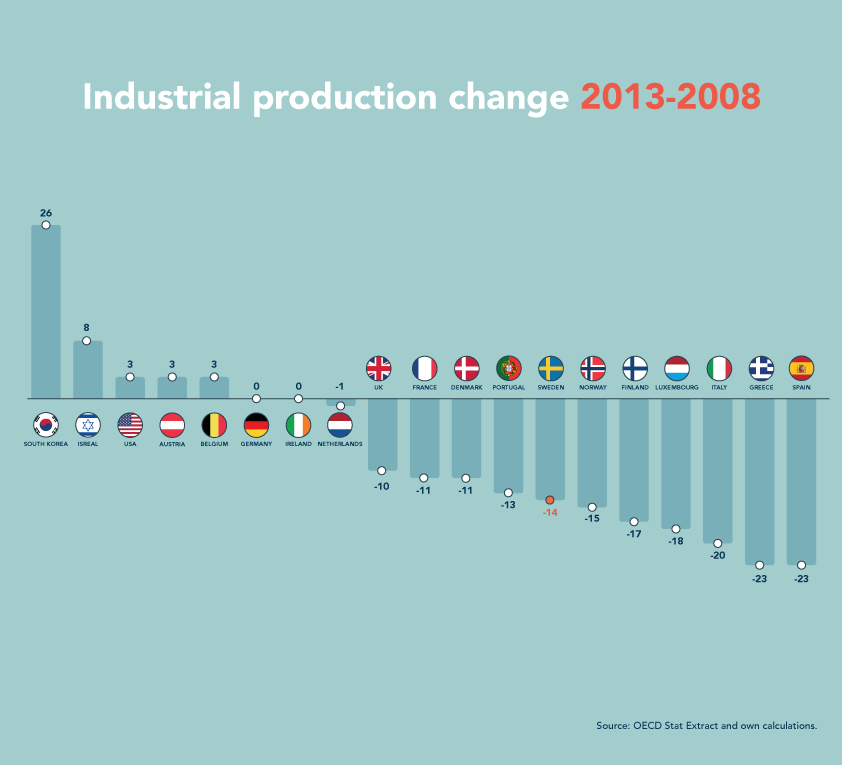 Industrial production change 2013-2008

26
SOUTH KOREA
8
ISREAL
3
USA
3
AUSTRIA
3
BELGIUM
0
GERMANY
0
IRELAND
-1
NETHERLANDS
UK
-10
FRANCE
-11
DENMARK
-11
PORTUGAL
-13
SWEDEN
-14
NORWAY
-15
FINLAND
-17
LUXEMBOURG
-18
ITALY
-20
GREECE
-23
SPAIN
-23

Source: OECD Stat Extract and own calculations.